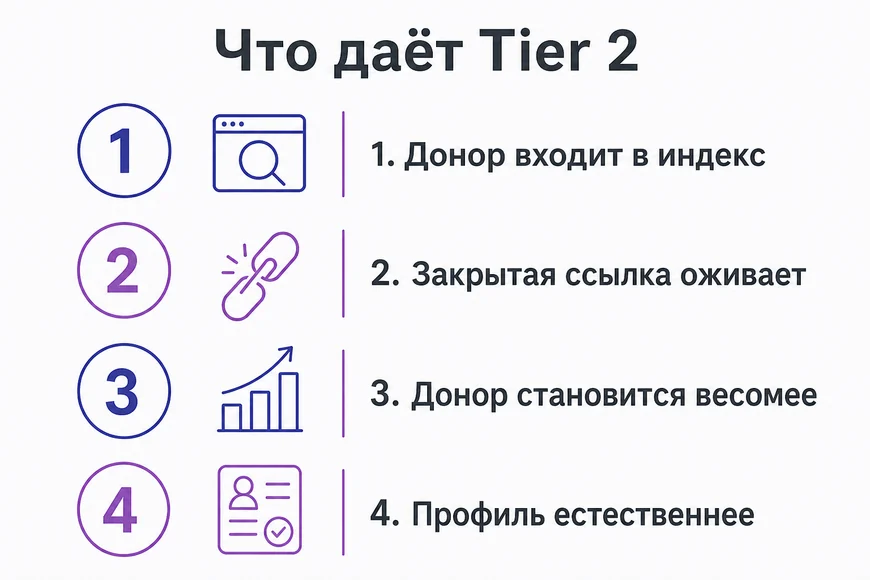 Что даёт Tier 2

1

1. Донор входит в индекс

2

2. Закрытая ссылка оживает

3

3. Донор становится весомее

4

4. Профиль естественнее